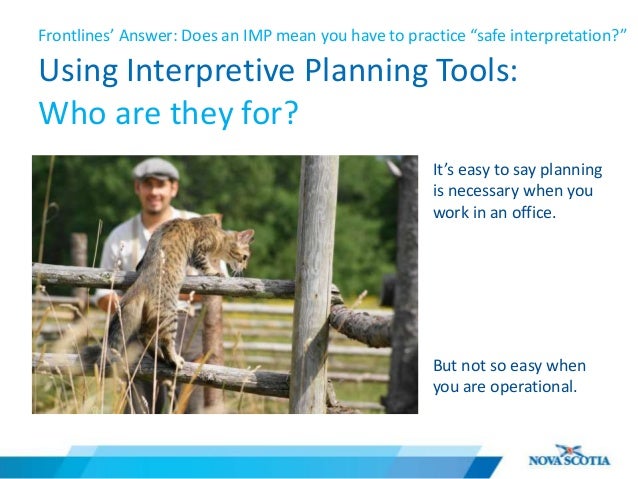 Frontlines' Answer: Does an IMP mean you have to practice "safe interpretation?"

Using Interpretive Planning Tools:
Who are they for?

It's easy to say planning is necessary when you work in an office.

But not so easy when you are operational.

NOVA SCOTIA